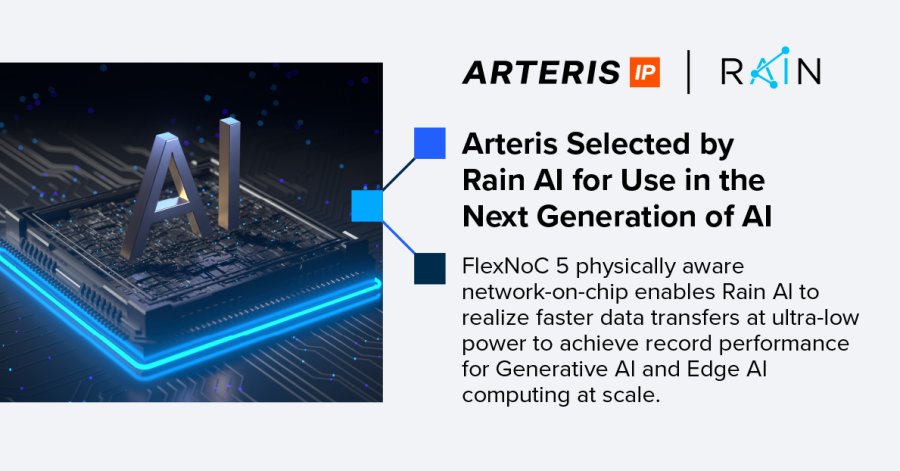 AI

ARTERIS IP | RAIN

Arteris Selected by Rain AI for Use in the Next Generation of AI

FlexNoC 5 physically aware network-on-chip enables Rain AI to realize faster data transfers at ultra-low power to achieve record performance for Generative AI and Edge AI computing at scale.